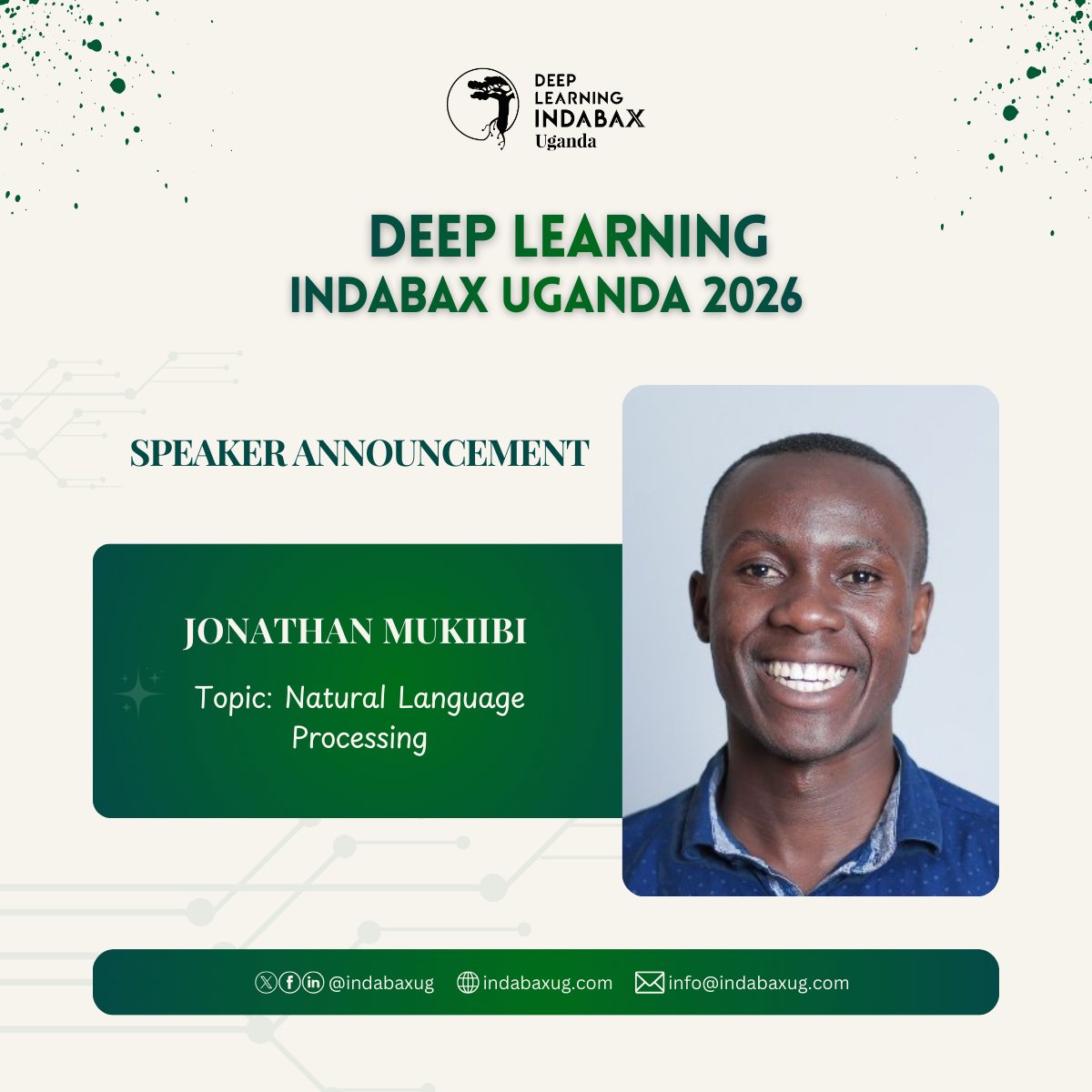 DEEP LEARNING INDABAX Uganda

DEEP LEARNING
INDABAX UGANDA 2026

SPEAKER ANNOUNCEMENT

JONATHAN MUKIIBI

Topic: Natural Language Processing

@indabaxug indabaxug.com info@indabaxug.com